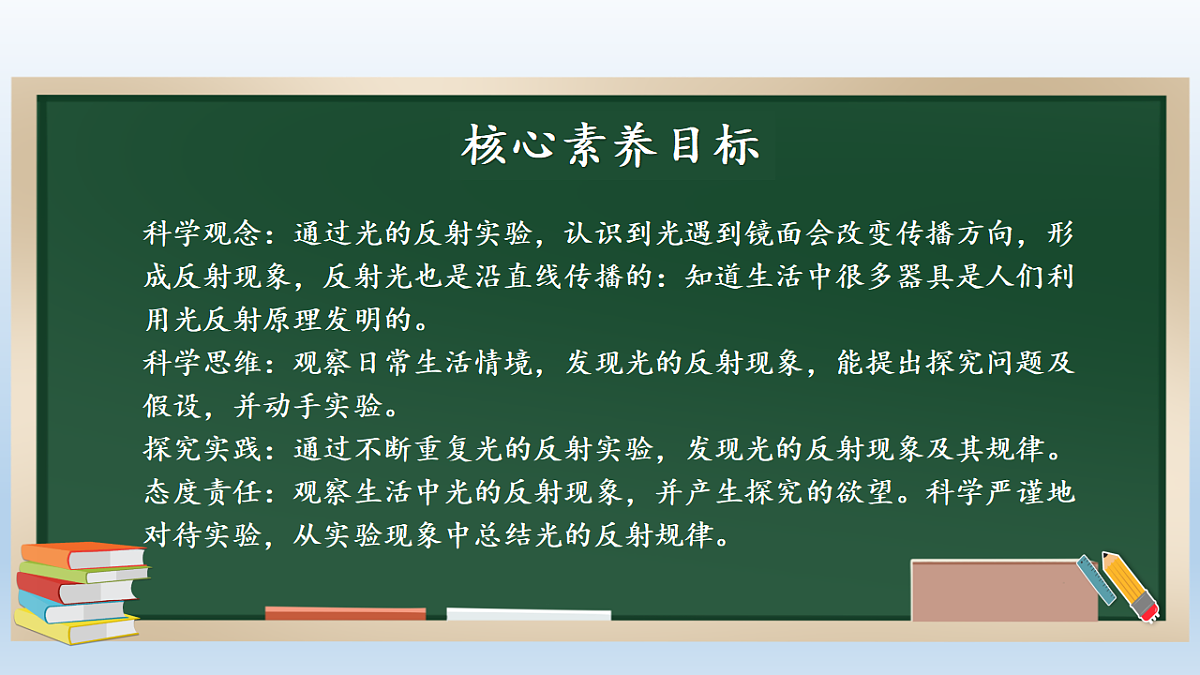 核心素养目标

科学观念：通过光的反射实验，认识到光遇到镜面会改变传播方向，形成反射现象，反射光也是沿直线传播的：知道生活中很多器具是人们利用光反射原理发明的。
科学思维：观察日常生活情境，发现光的反射现象，能提出探究问题及假设，并动手实验。
探究实践：通过不断重复光的反射实验，发现光的反射现象及其规律。
态度责任：观察生活中光的反射现象，并产生探究的欲望。科学严谨地对待实验，从实验现象中总结光的反射规律。